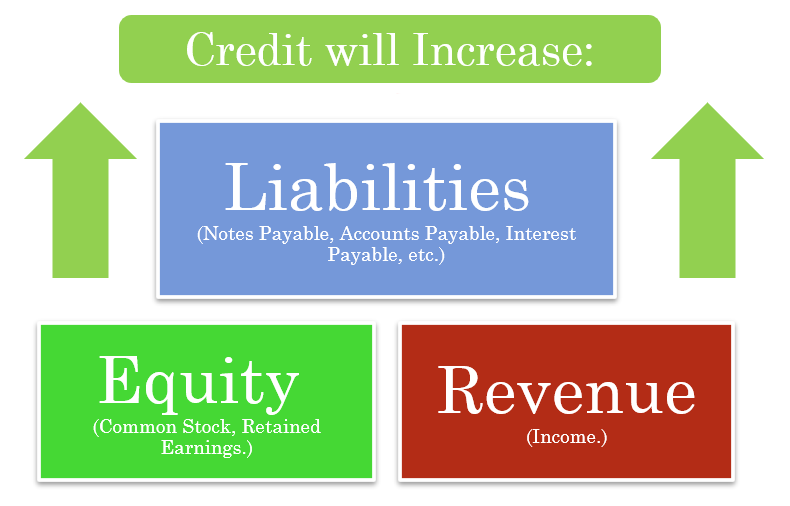 Credit will Increase:

Liabilities
(Notes Payable, Accounts Payable, Interest Payable, etc.)

Equity
(Common Stock, Retained Earnings.)

Revenue
(Income.)